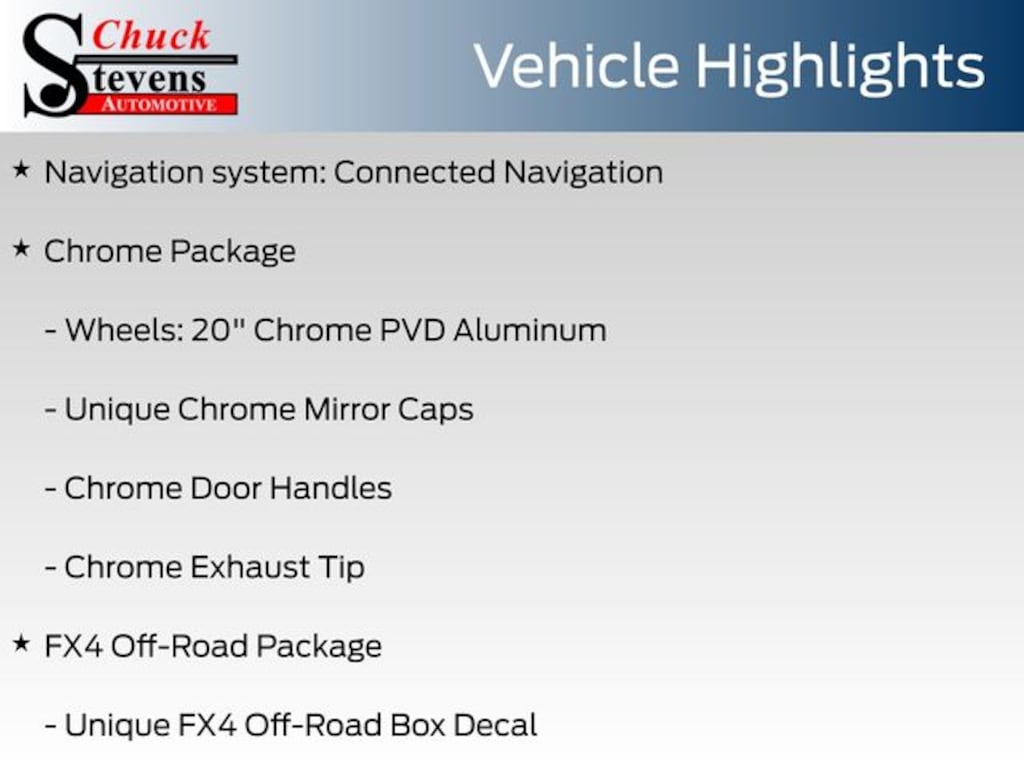 Chuck Stevens AUTOMOTIVE

Vehicle Highlights

★ Navigation system: Connected Navigation

★ Chrome Package

- Wheels: 20" Chrome PVD Aluminum

- Unique Chrome Mirror Caps

- Chrome Door Handles

- Chrome Exhaust Tip

★ FX4 Off-Road Package

- Unique FX4 Off-Road Box Decal